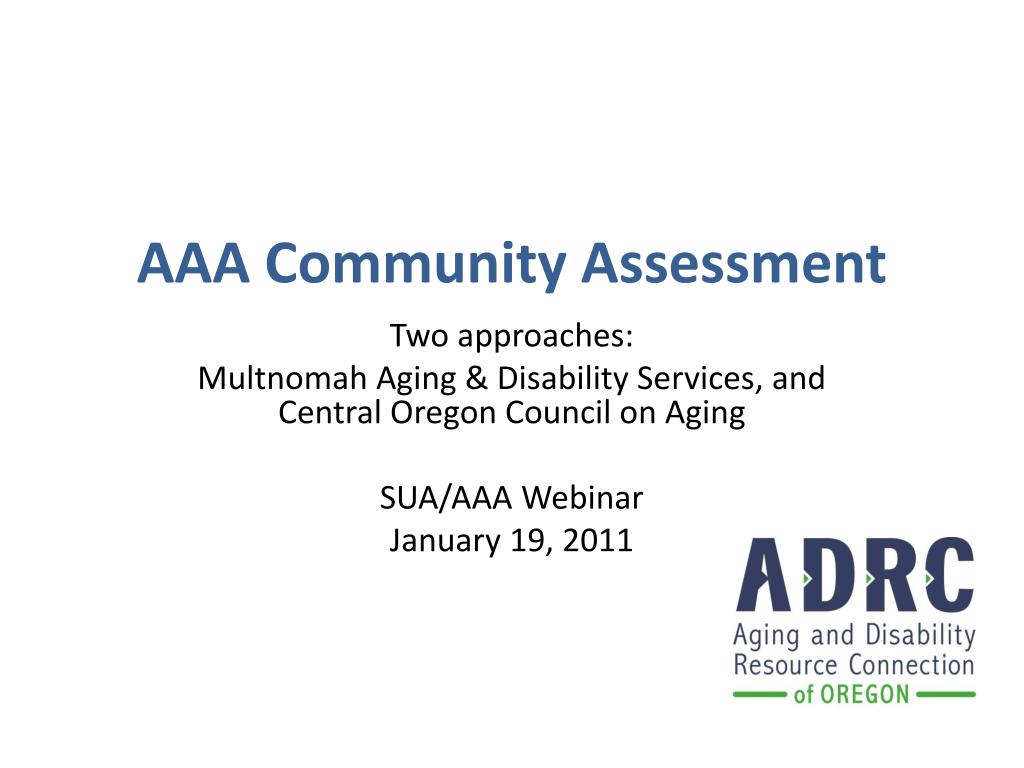 AAA Community Assessment

Two approaches:
Multnomah Aging & Disability Services, and Central Oregon Council on Aging

SUA/AAA Webinar
January 19, 2011

ADRC
Aging and Disability Resource Connection
of OREGON